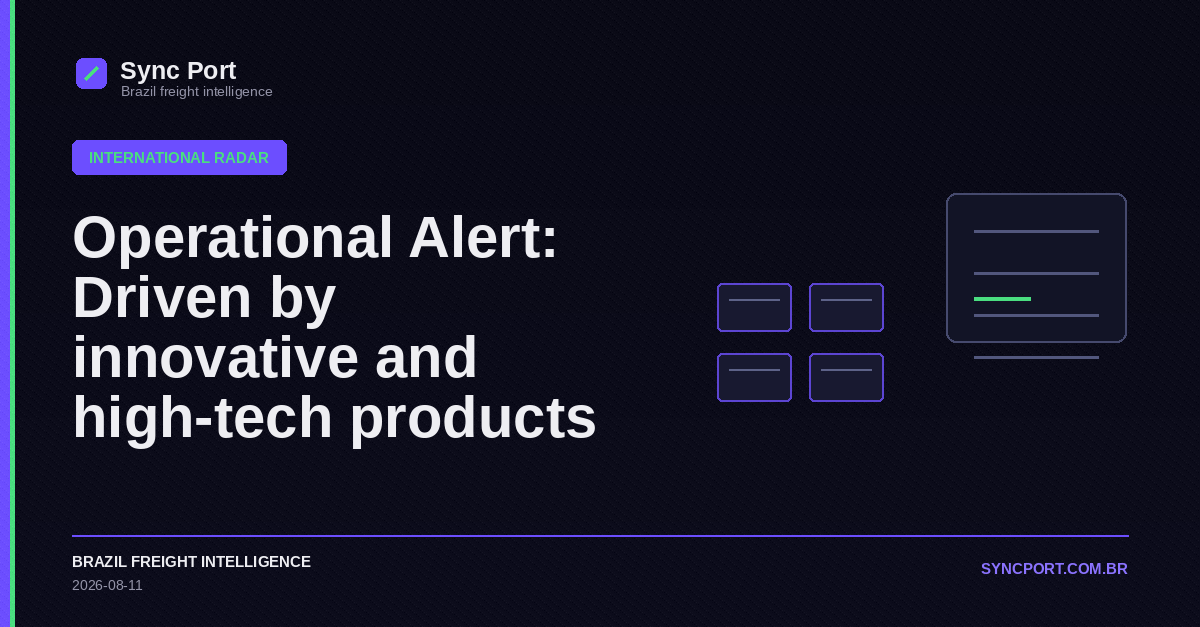 Sync Port
Brazil freight intelligence

INTERNATIONAL RADAR

Operational Alert: Driven by innovative and high-tech products

BRAZIL FREIGHT INTELLIGENCE
2026-08-11

SYNCPORT.COM.BR